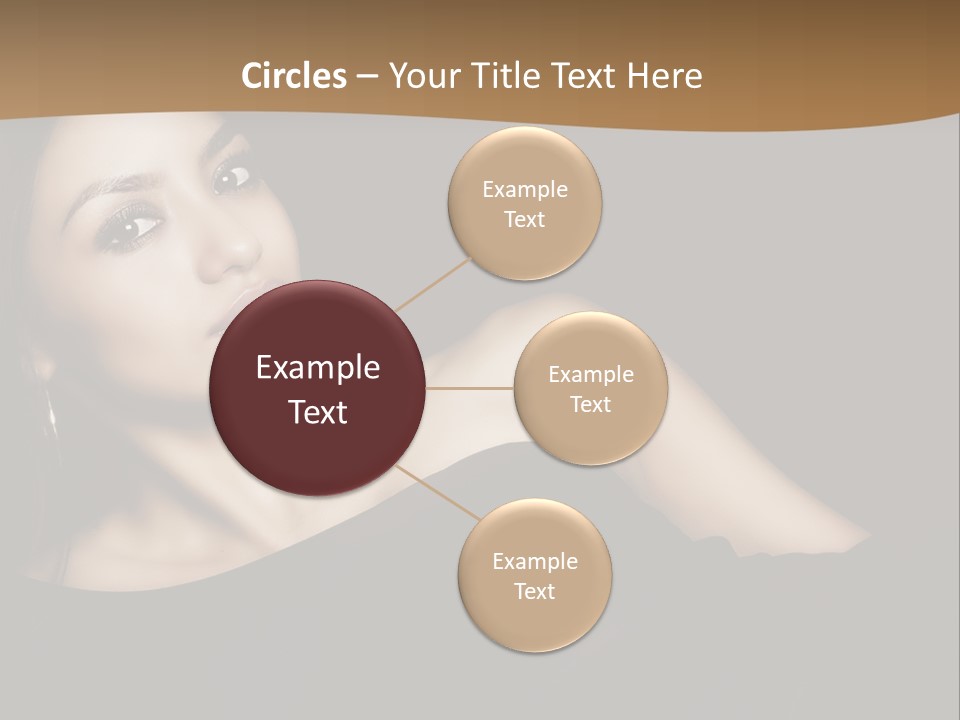 Circles – Your Title Text Here

Example Text

Example Text

Example Text

Example Text